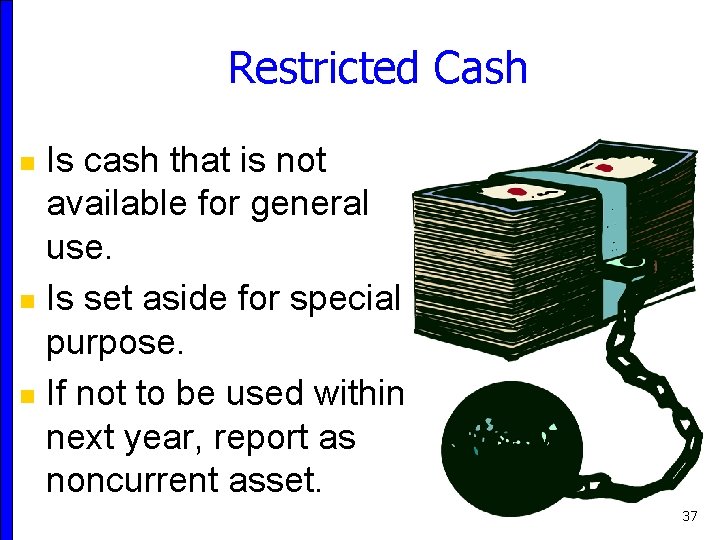 Restricted Cash

- Is cash that is not available for general use.
- Is set aside for special purpose.
- If not to be used within next year, report as noncurrent asset.

37